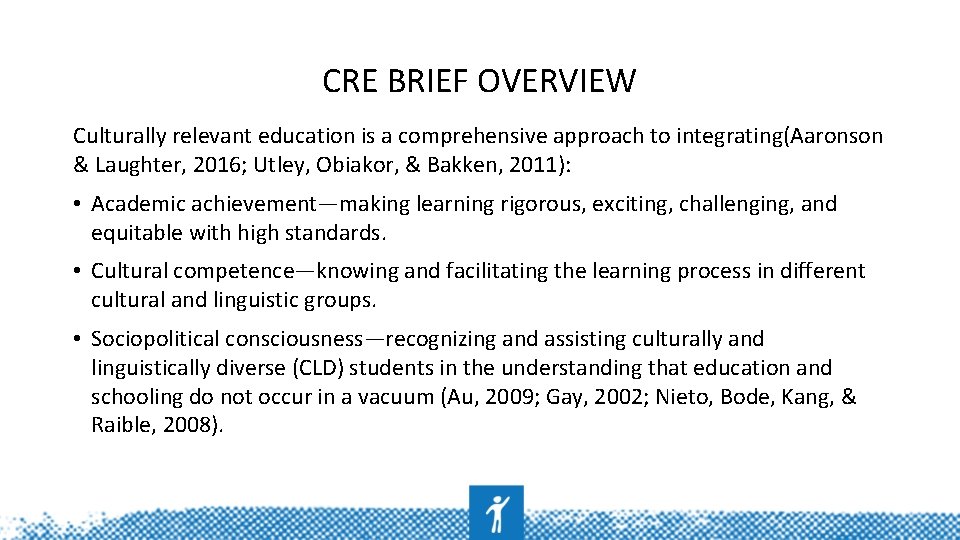 CRE BRIEF OVERVIEW

Culturally relevant education is a comprehensive approach to integrating(Aaronson & Laughter, 2016; Utley, Obiakor, & Bakken, 2011):

• Academic achievement—making learning rigorous, exciting, challenging, and equitable with high standards.

• Cultural competence—knowing and facilitating the learning process in different cultural and linguistic groups.

• Sociopolitical consciousness—recognizing and assisting culturally and linguistically diverse (CLD) students in the understanding that education and schooling do not occur in a vacuum (Au, 2009; Gay, 2002; Nieto, Bode, Kang, & Raible, 2008).